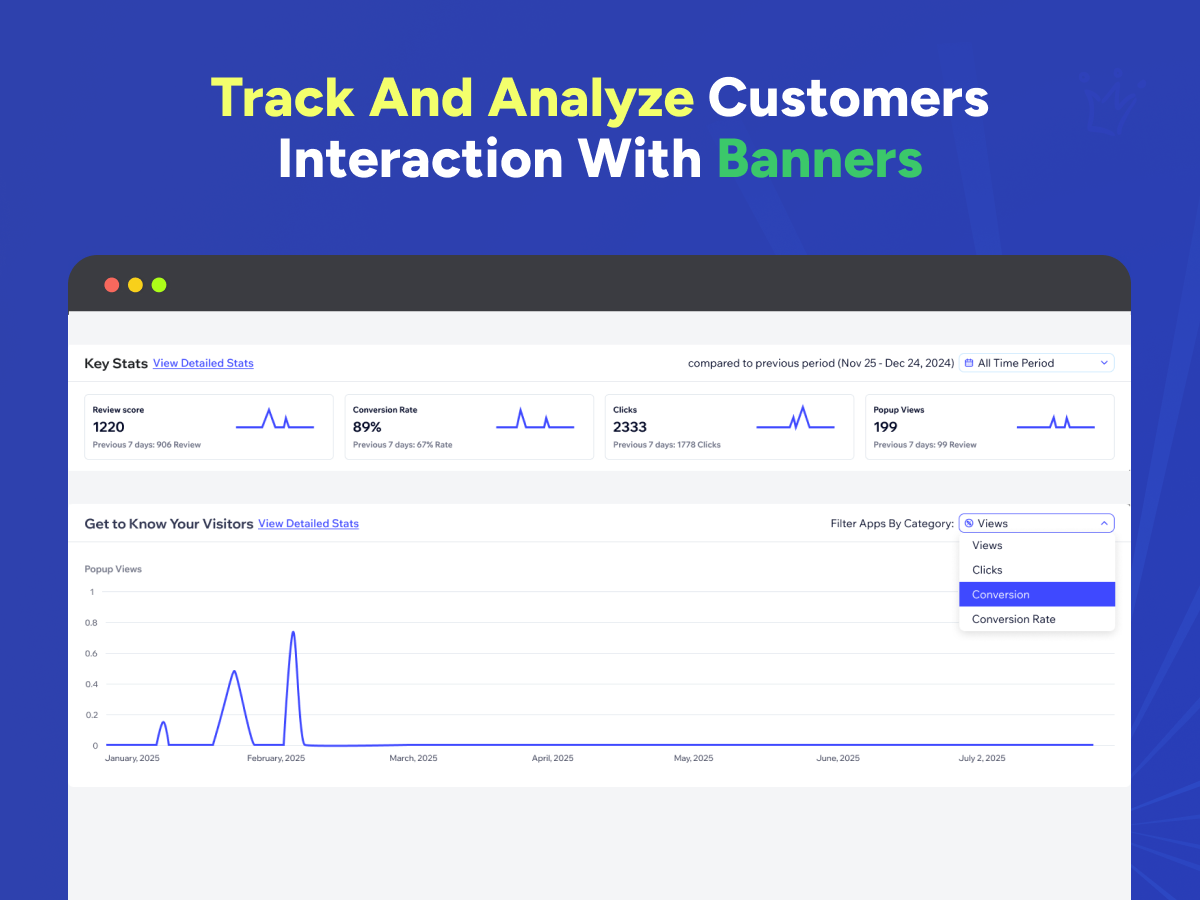 Track And Analyze Customers Interaction With Banners

Key Stats View Detailed Stats

compared to previous period (Nov 25 - Dec 24, 2024) All Time Period

Review score
1220
Previous 7 days: 906 Review

Conversion Rate
89%
Previous 7 days: 67% Rate

Clicks
2333
Previous 7 days: 1778 Clicks

Popup Views
199
Previous 7 days: 99 Review

Get to Know Your Visitors View Detailed Stats

Filter Apps By Category: Views

Views
Clicks
Conversion
Conversion Rate

Popup Views

1
0.8
0.6
0.4
0.2
0

January, 2025
February, 2025
March, 2025
April, 2025
May, 2025
June, 2025
July 2, 2025